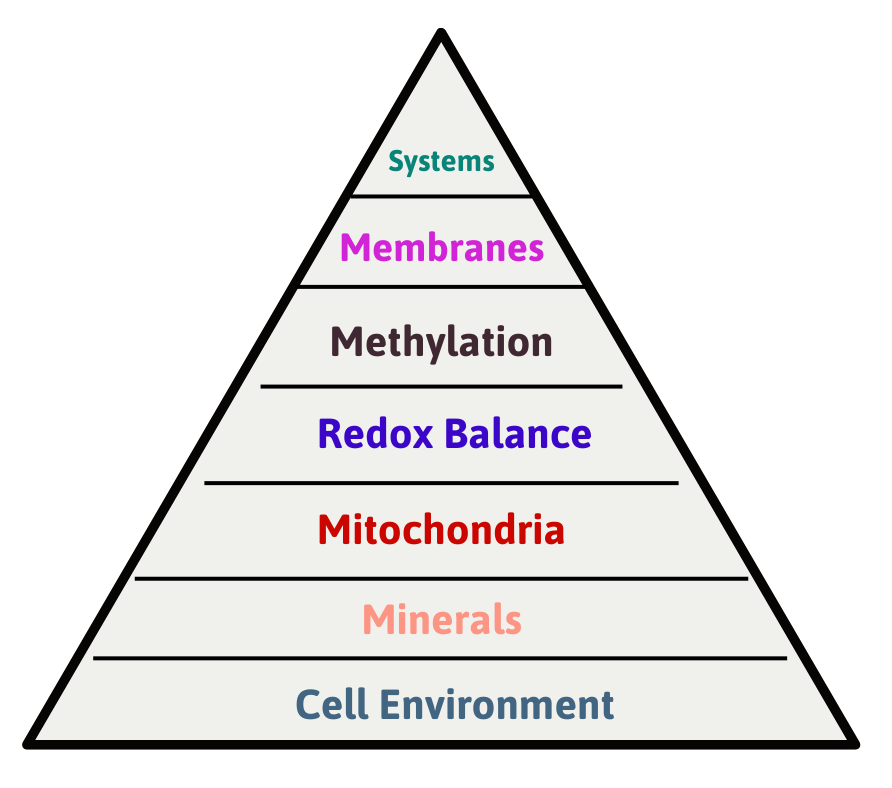 Systems

Membranes

Methylation

Redox Balance

Mitochondria

Minerals

Cell Environment